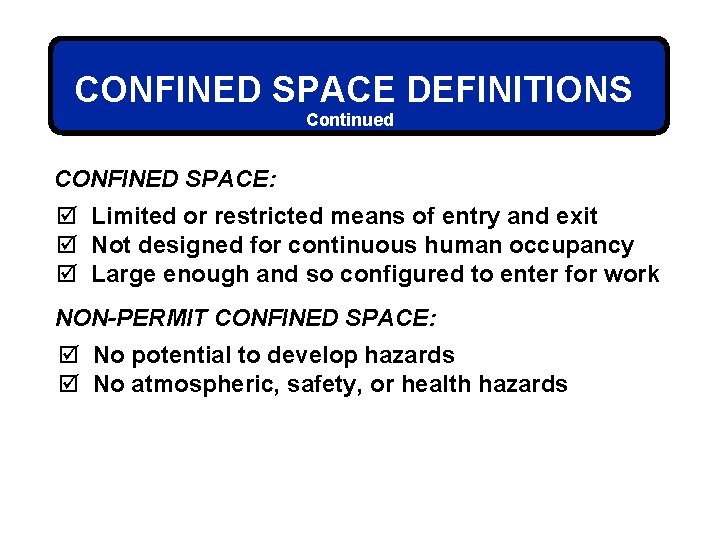 CONFINED SPACE DEFINITIONS
Continued

CONFINED SPACE:

☑ Limited or restricted means of entry and exit
☑ Not designed for continuous human occupancy
☑ Large enough and so configured to enter for work

NON-PERMIT CONFINED SPACE:

☑ No potential to develop hazards
☑ No atmospheric, safety, or health hazards